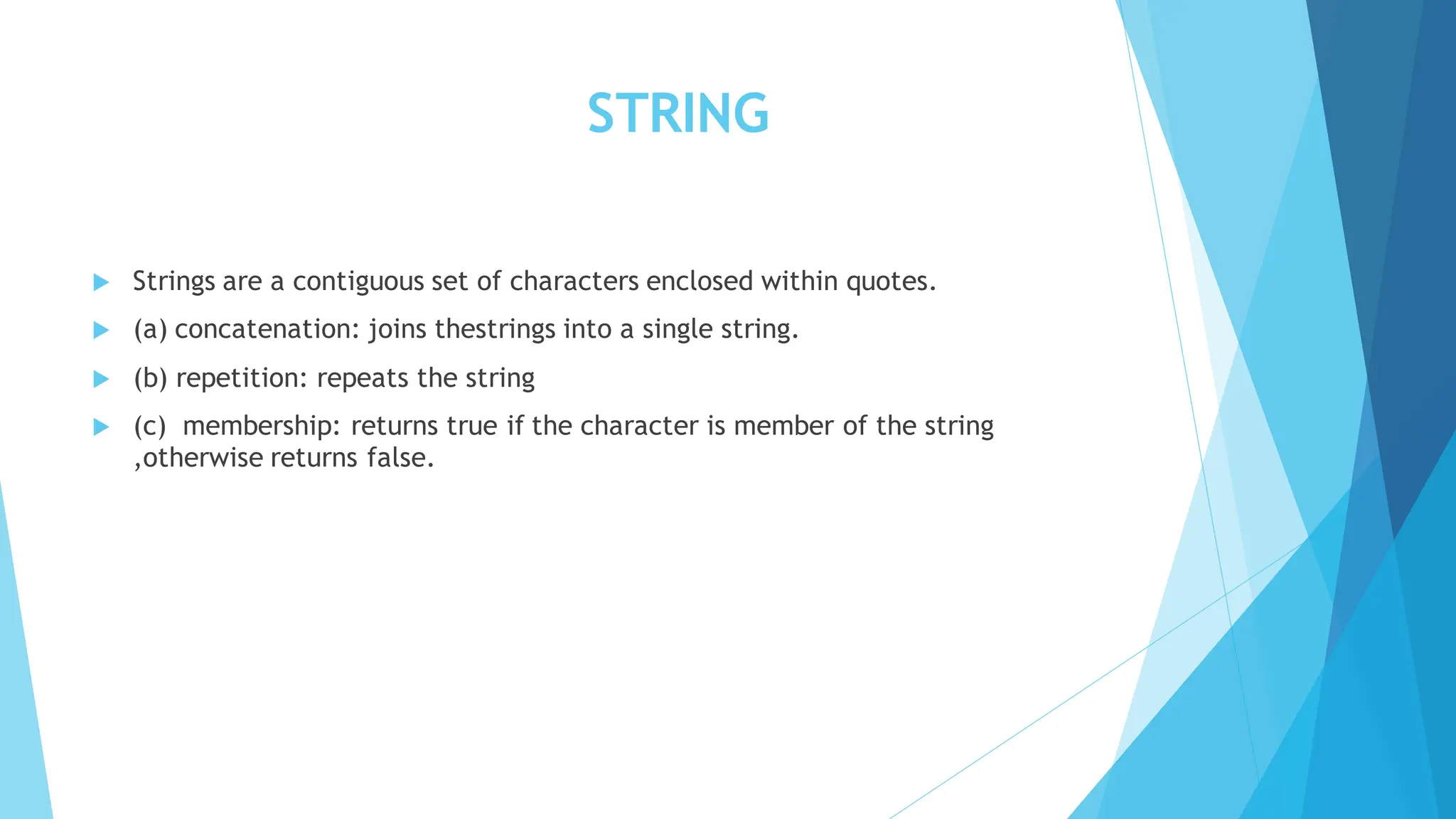 STRING

Strings are a contiguous set of characters enclosed within quotes.

(a) concatenation: joins thestrings into a single string.

(b) repetition: repeats the string

(c) membership: returns true if the character is member of the string ,otherwise returns false.